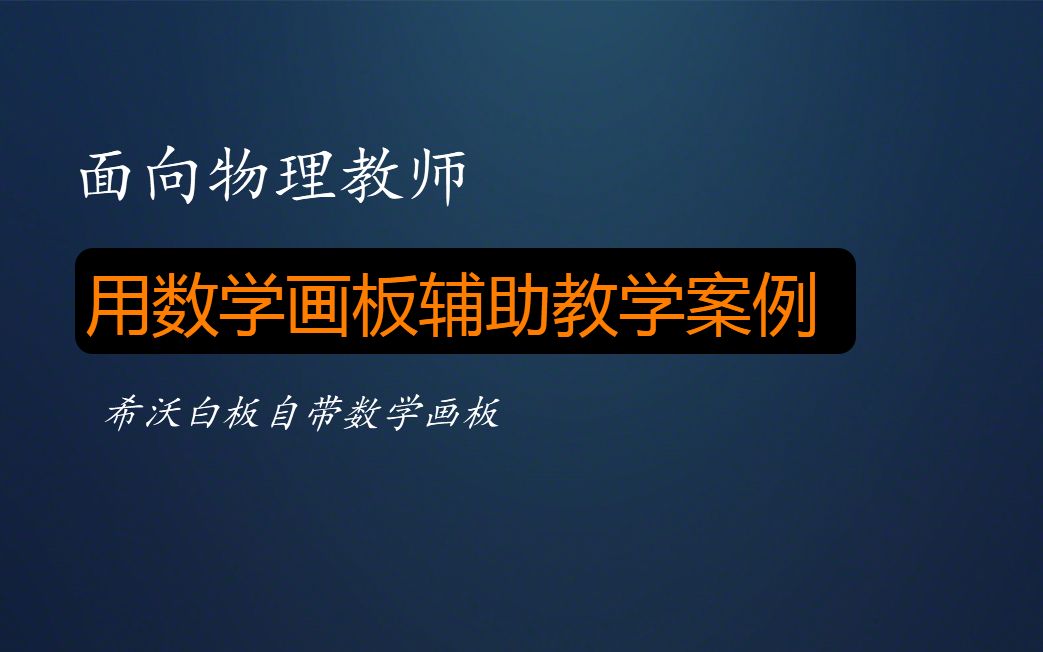 面向物理教师

用数学画板辅助教学案例

希沃白板自带数学画板